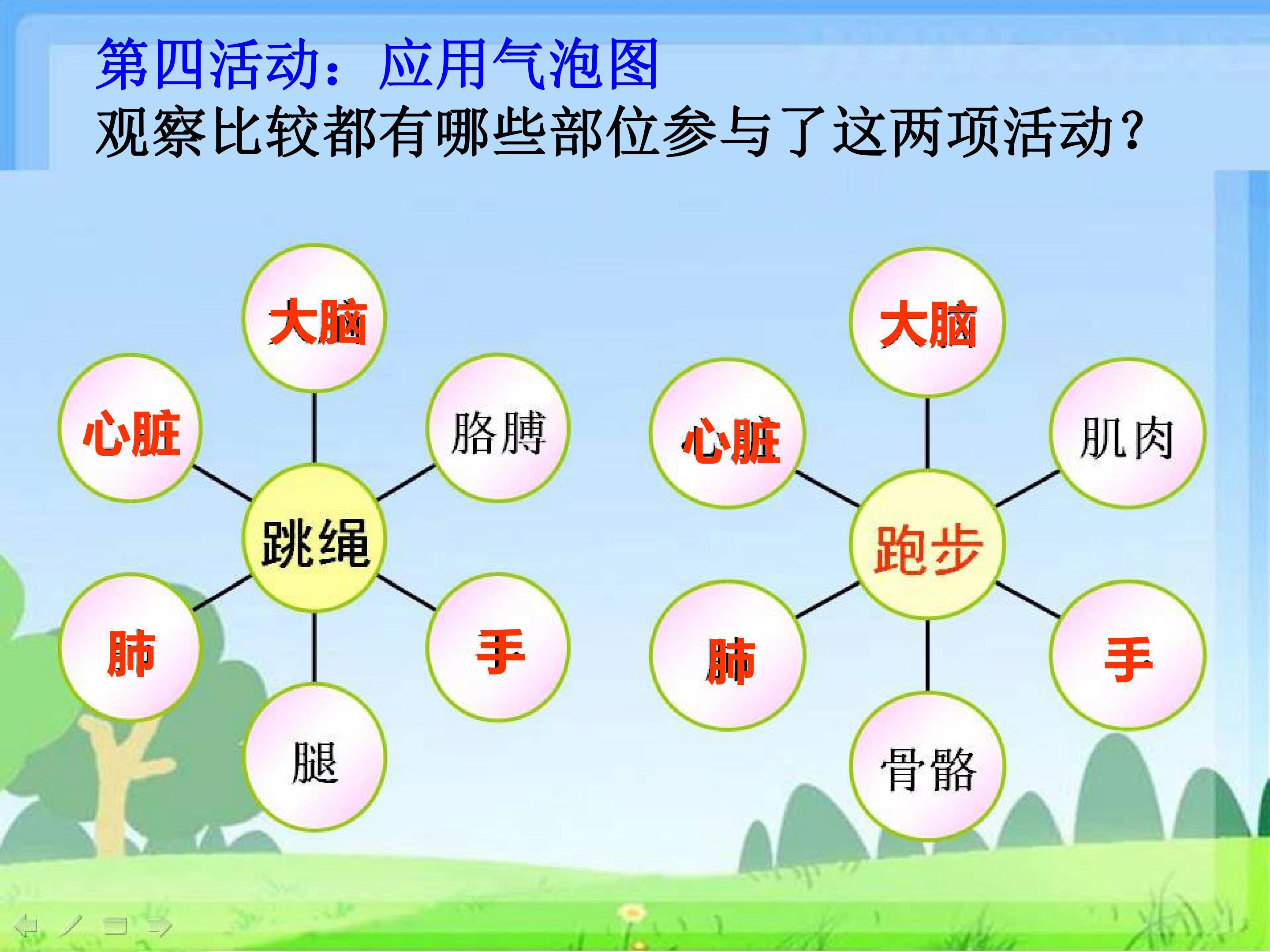 第四活动：应用气泡图
观察比较都有哪些部位参与了这两项活动?

大脑

心脏

胳膊

跳绳

肺

手

腿

大脑

心脏

肌肉

跑步

肺

手

骨骼